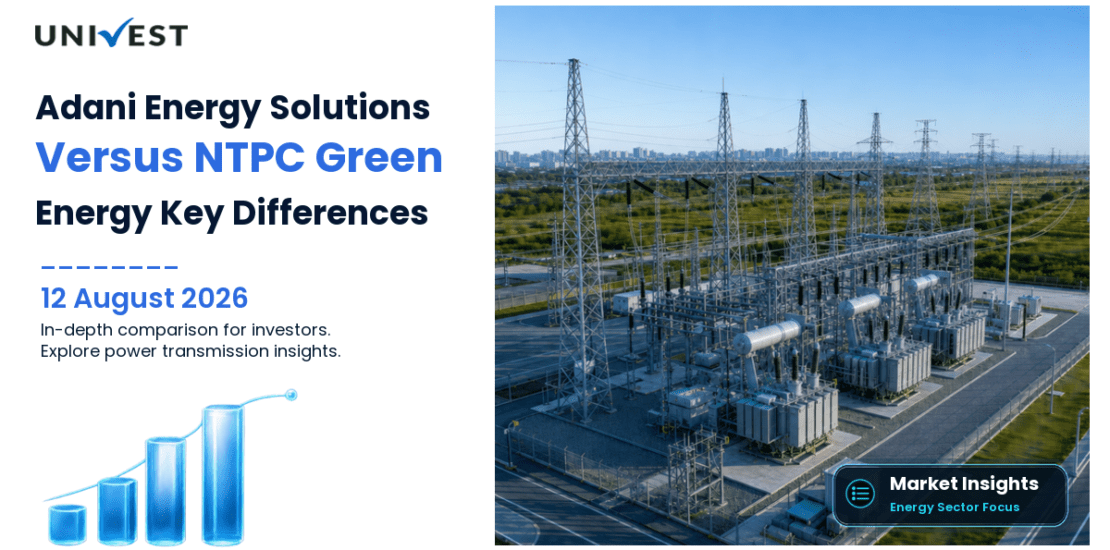 UNIVEST

Adani Energy Solutions Versus NTPC Green Energy Key Differences

12 August 2026

In-depth comparison for investors.
Explore power transmission insights.

Market Insights
Energy Sector Focus